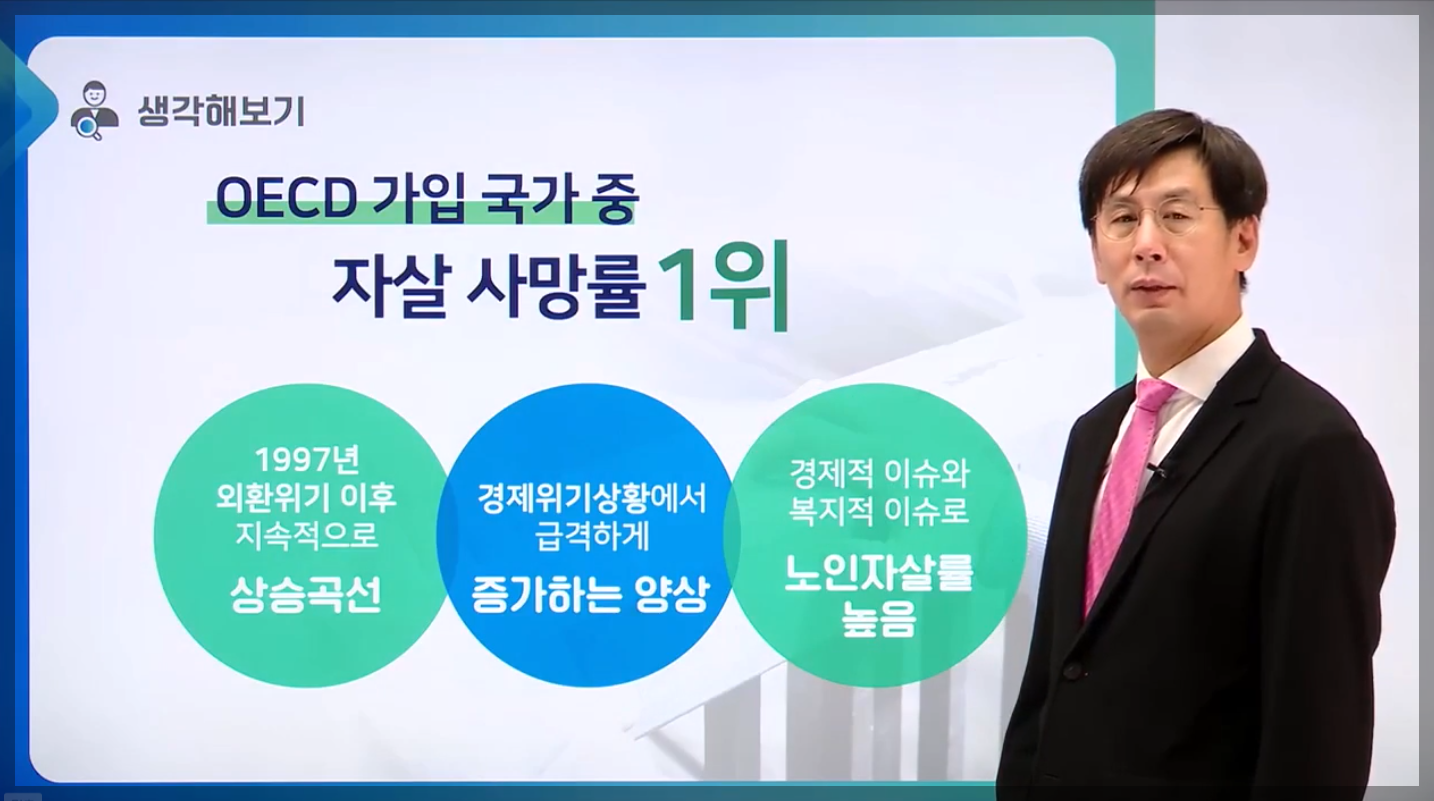 생각해보기

OECD 가입 국가 중
자살 사망률 1위

1997년
외환위기 이후
지속적으로
상승곡선

경제위기상황에서
급격하게
증가하는 양상

경제적 이슈와
복지적 이슈로
노인자살률
높음